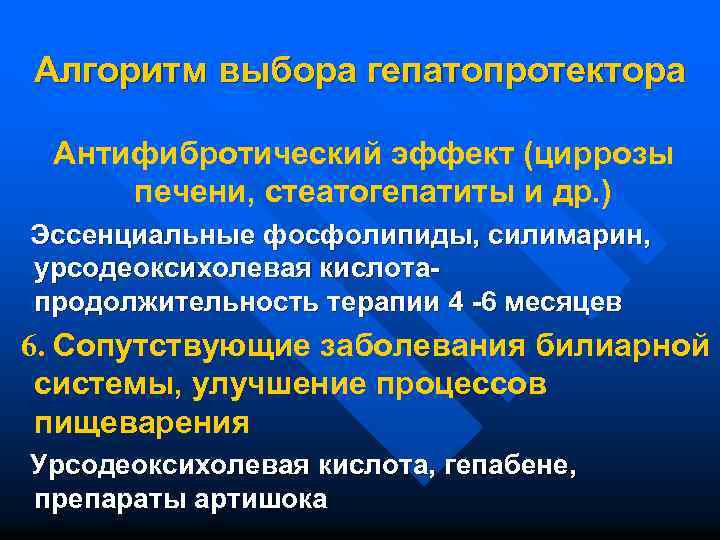 Алгоритм выбора гепатопротектора

Антифибротический эффект (циррозы печени, стеатогепатиты и др.)

Эссенциальные фосфолипиды, силимарин, урсодеоксихолевая кислота- продолжительность терапии 4 -6 месяцев

6. Сопутствующие заболевания билиарной системы, улучшение процессов пищеварения

Урсодеоксихолевая кислота, гепабене, препараты артишока